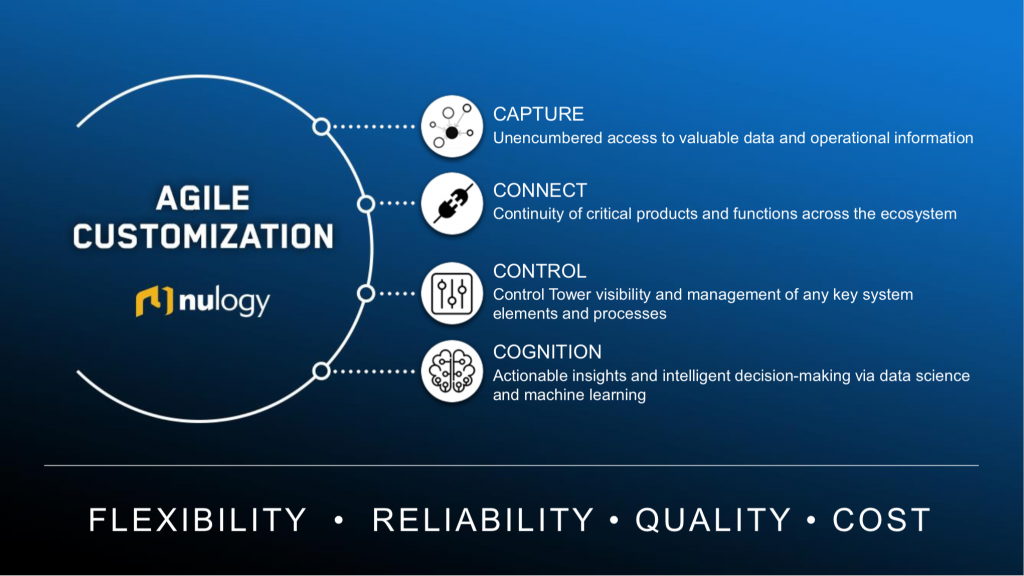 AGILE CUSTOMIZATION

nulogy

CAPTURE
Unencumbered access to valuable data and operational information

CONNECT
Continuity of critical products and functions across the ecosystem

CONTROL
Control Tower visibility and management of any key system elements and processes

COGNITION
Actionable insights and intelligent decision-making via data science and machine learning

FLEXIBILITY • RELIABILITY • QUALITY • COST